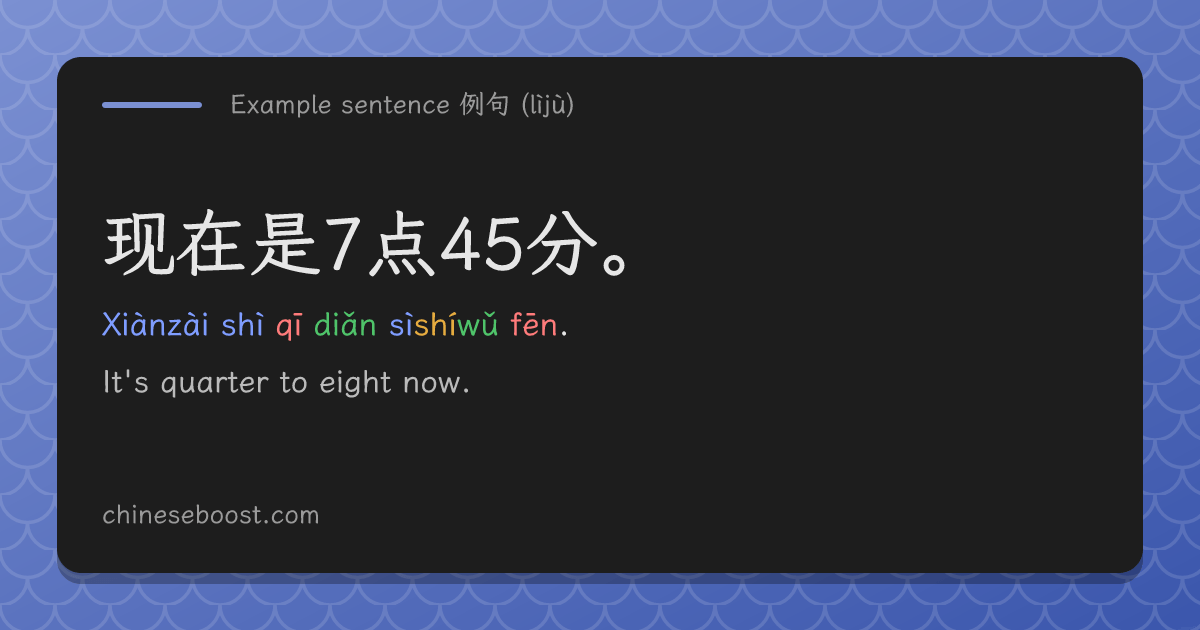 Example sentence 例句 (lìjù)

现在是7点45分。

Xiànzài shì qī diǎn sìshíwǔ fēn.

It's quarter to eight now.

chineseboost.com